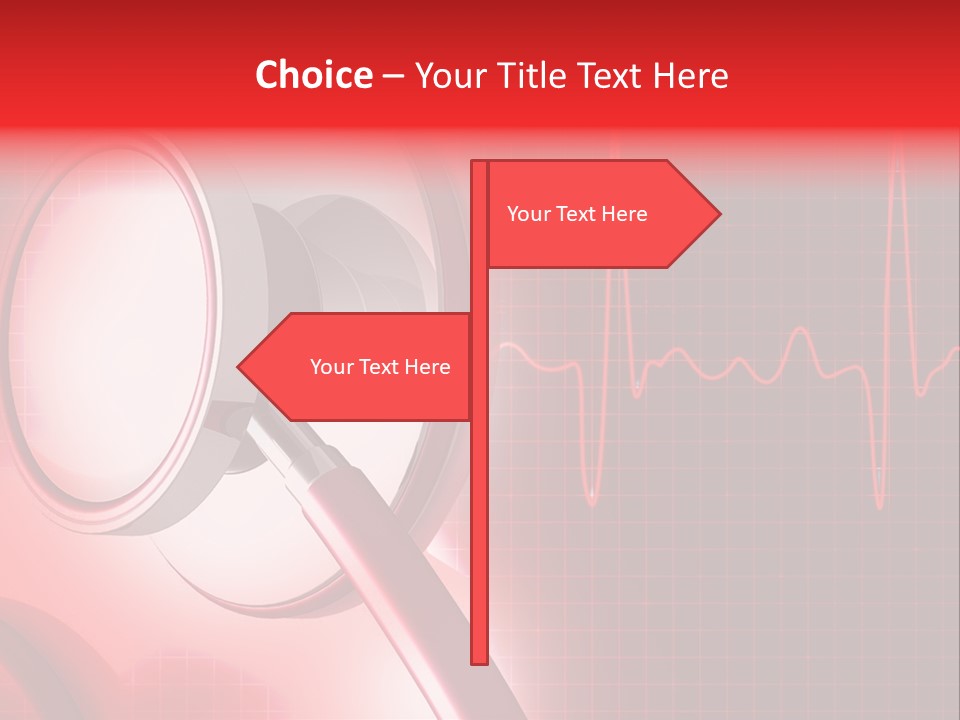 Choice – Your Title Text Here

Your Text Here

Your Text Here